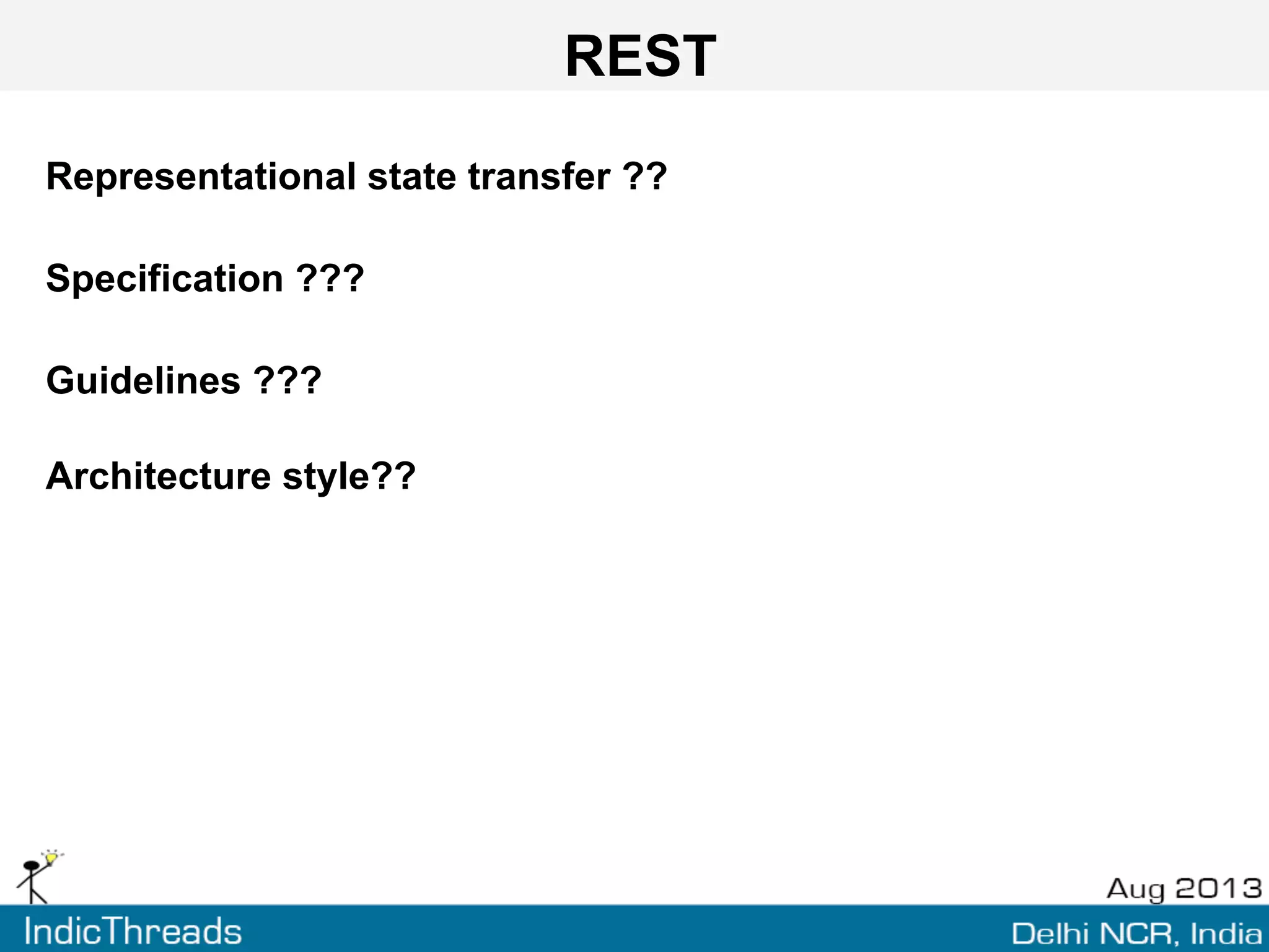 REST

Representational state transfer ??

Specification ???

Guidelines ???

Architecture style??

Aug 2013

IndicThreads

Delhi NCR, India